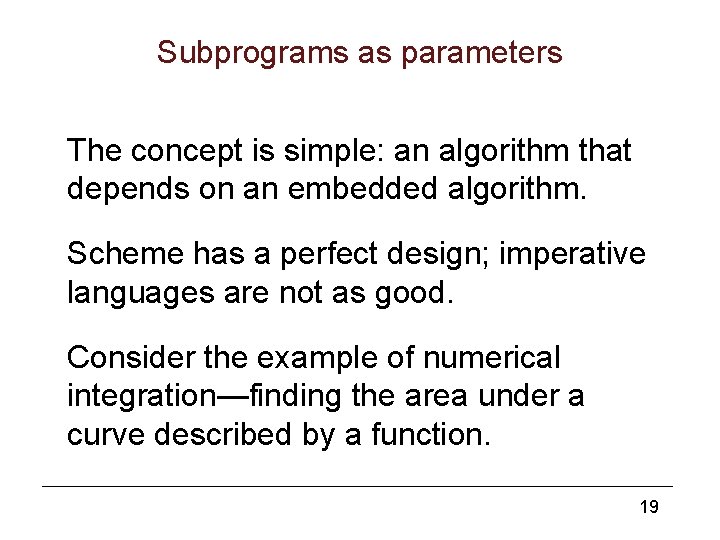 Subprograms as parameters

The concept is simple: an algorithm that depends on an embedded algorithm.

Scheme has a perfect design; imperative languages are not as good.

Consider the example of numerical integration—finding the area under a curve described by a function.

19